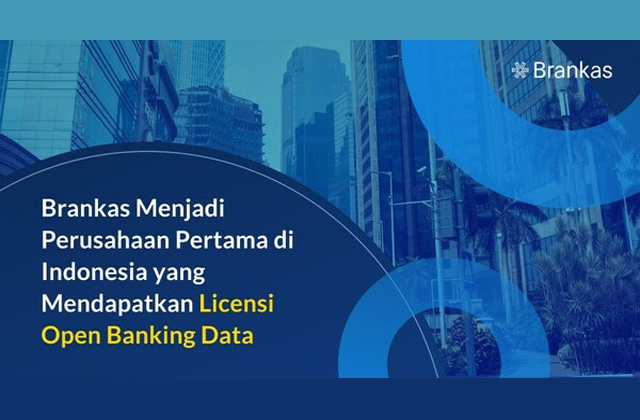 Brankas

Brankas Menjadi Perusahaan Pertama di Indonesia yang Mendapatkan Licensi Open Banking Data